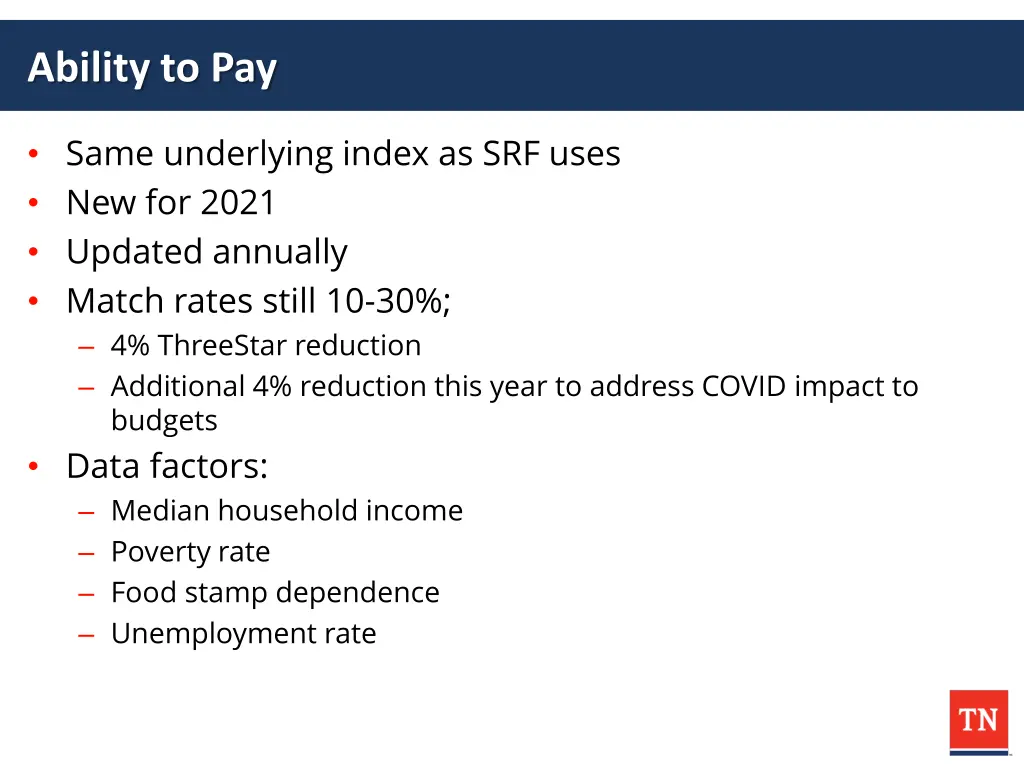 Ability to Pay

• Same underlying index as SRF uses
• New for 2021
• Updated annually
• Match rates still 10-30%;
– 4% ThreeStar reduction
– Additional 4% reduction this year to address COVID impact to budgets
• Data factors:
– Median household income
– Poverty rate
– Food stamp dependence
– Unemployment rate

TN